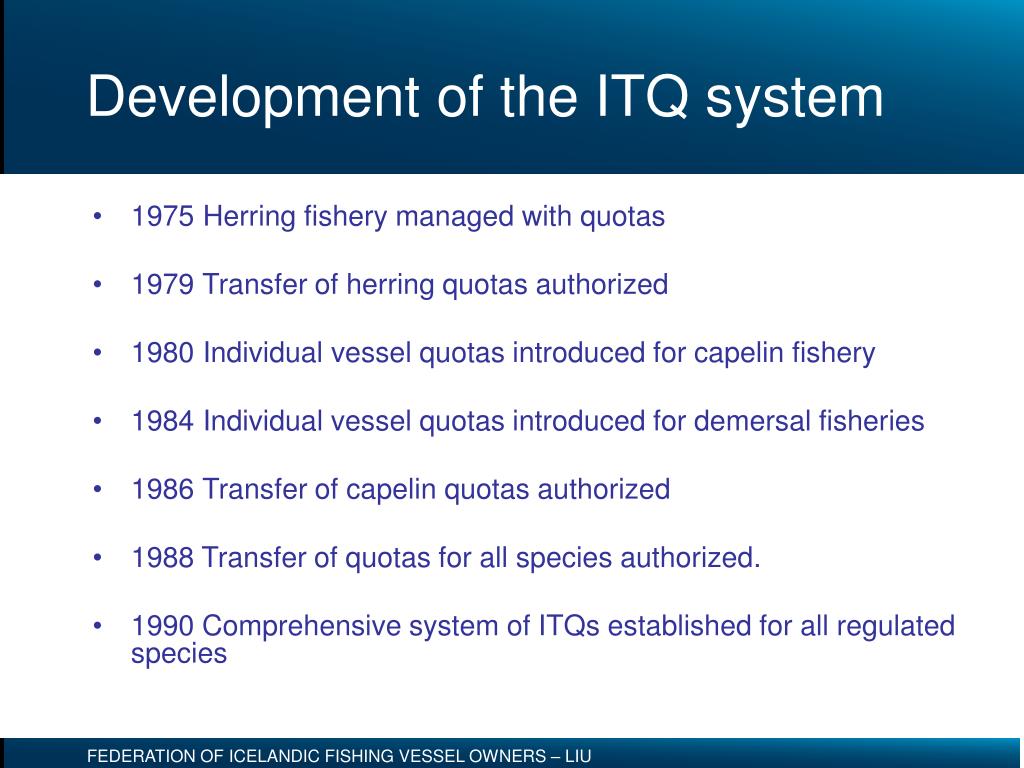 Development of the ITQ system

• 1975 Herring fishery managed with quotas

• 1979 Transfer of herring quotas authorized

• 1980 Individual vessel quotas introduced for capelin fishery

• 1984 Individual vessel quotas introduced for demersal fisheries

• 1986 Transfer of capelin quotas authorized

• 1988 Transfer of quotas for all species authorized.

• 1990 Comprehensive system of ITQs established for all regulated species

FEDERATION OF ICELANDIC FISHING VESSEL OWNERS – LIU